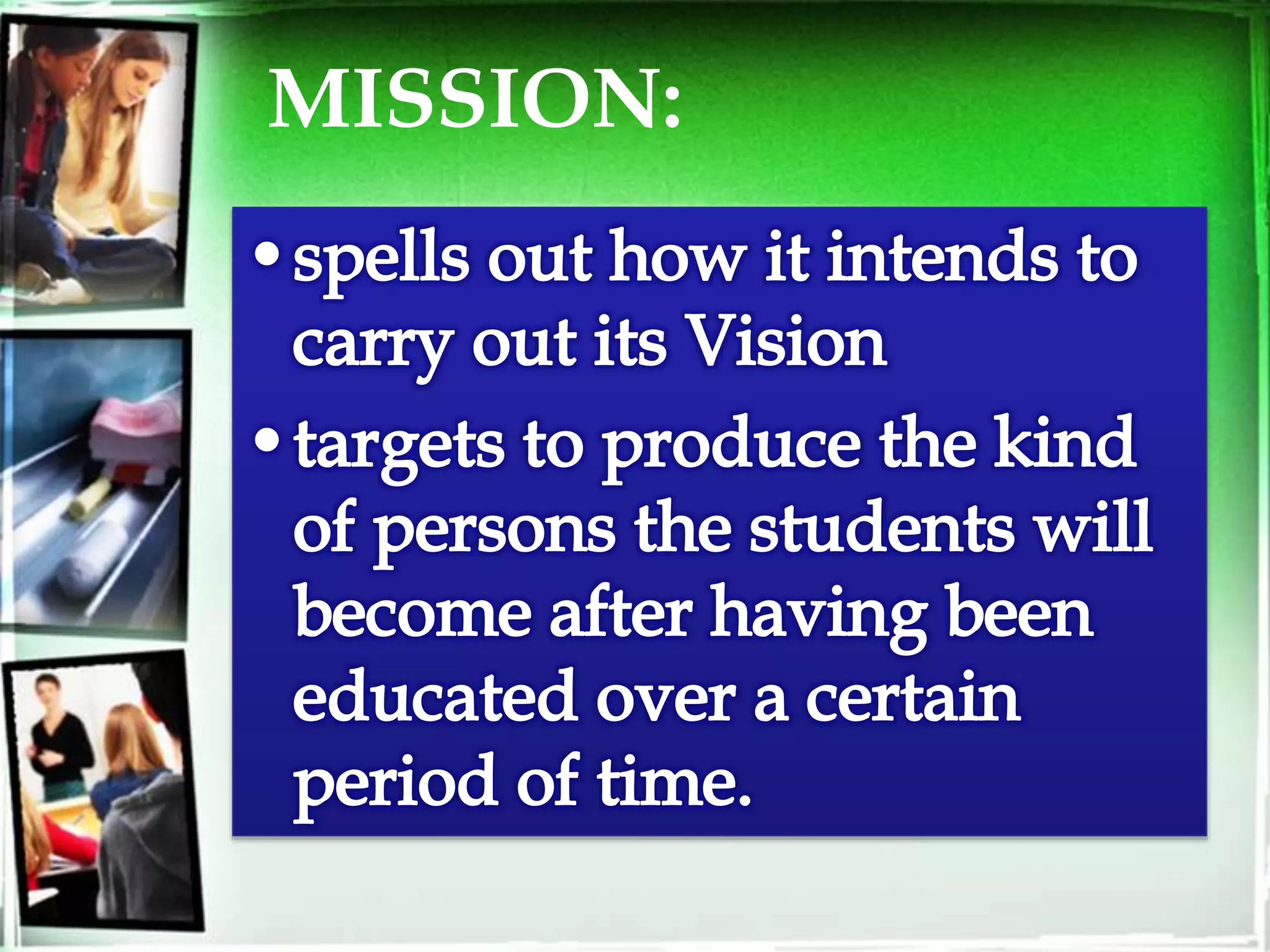 MISSION:

• spells out how it intends to carry out its Vision

• targets to produce the kind of persons the students will become after having been educated over a certain period of time.